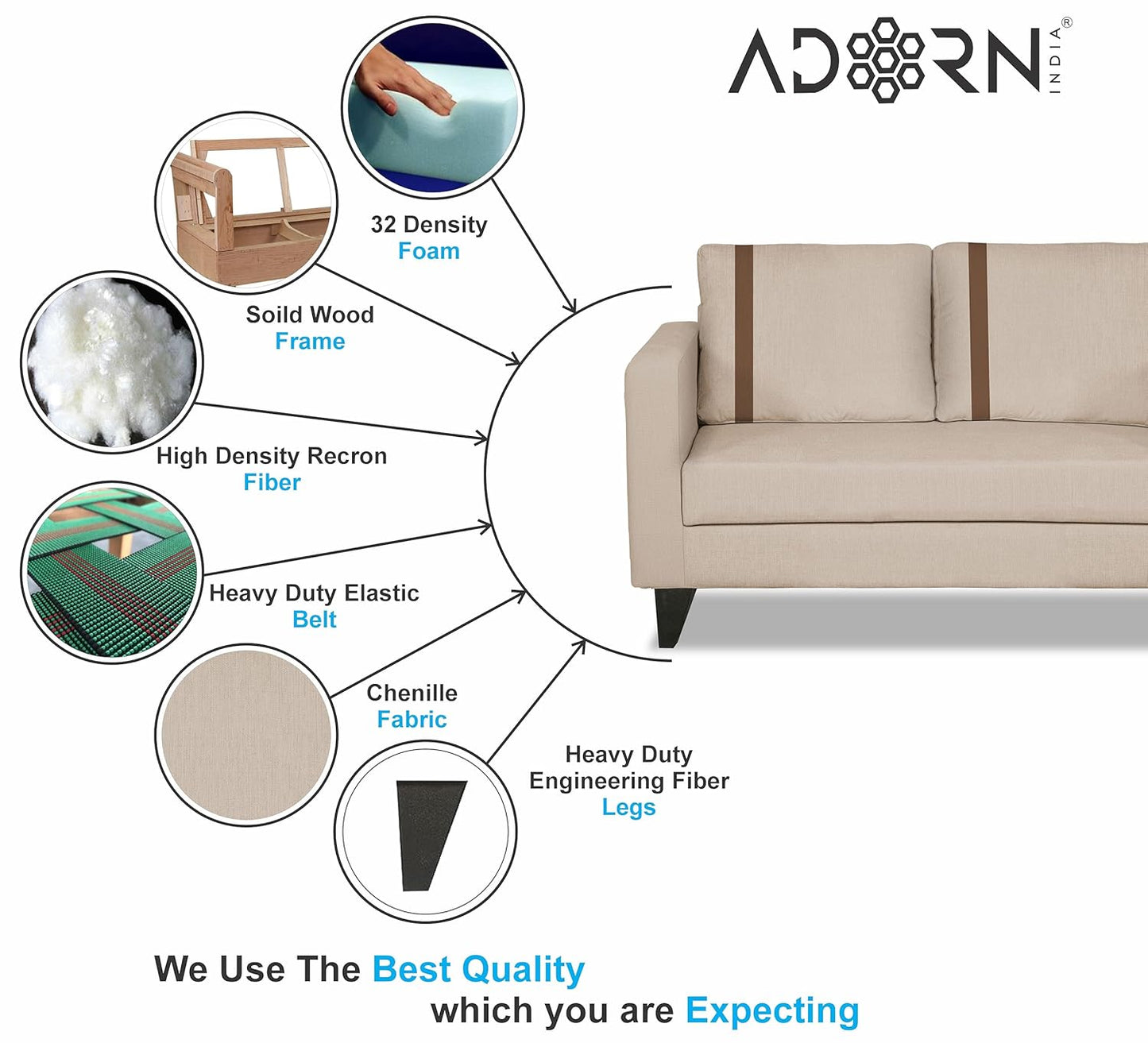 ADORN INDIA®

32 Density
Foam

Soild Wood
Frame

High Density Recron
Fiber

Heavy Duty Elastic
Belt

Chenille
Fabric

Heavy Duty
Engineering Fiber
Legs

We Use The Best Quality
which you are Expecting